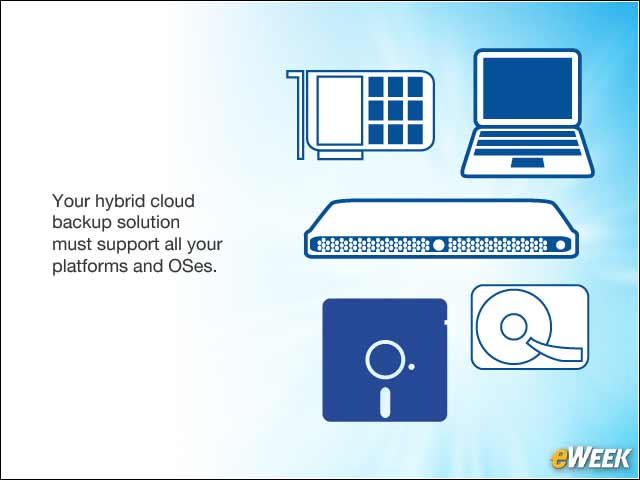 Your hybrid cloud backup solution must support all your platforms and OSes.

eWEEK